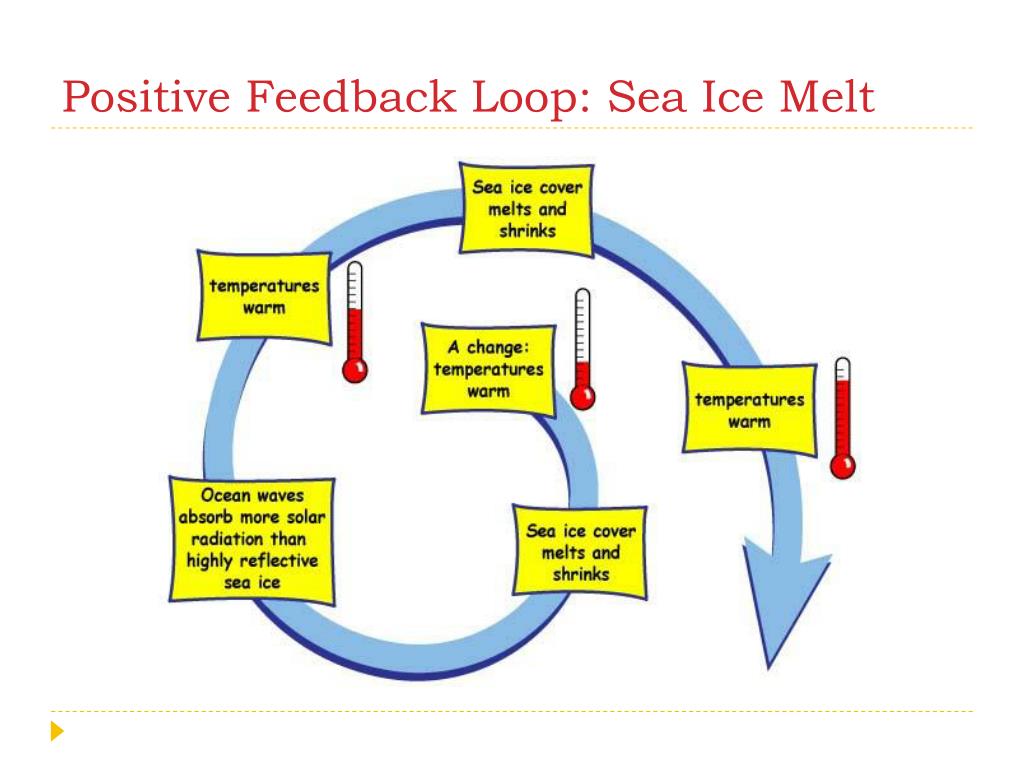 Positive Feedback Loop: Sea Ice Melt

A change: temperatures warm

Sea ice cover melts and shrinks

Ocean waves absorb more solar radiation than highly reflective sea ice

temperatures warm

Sea ice cover melts and shrinks

temperatures warm